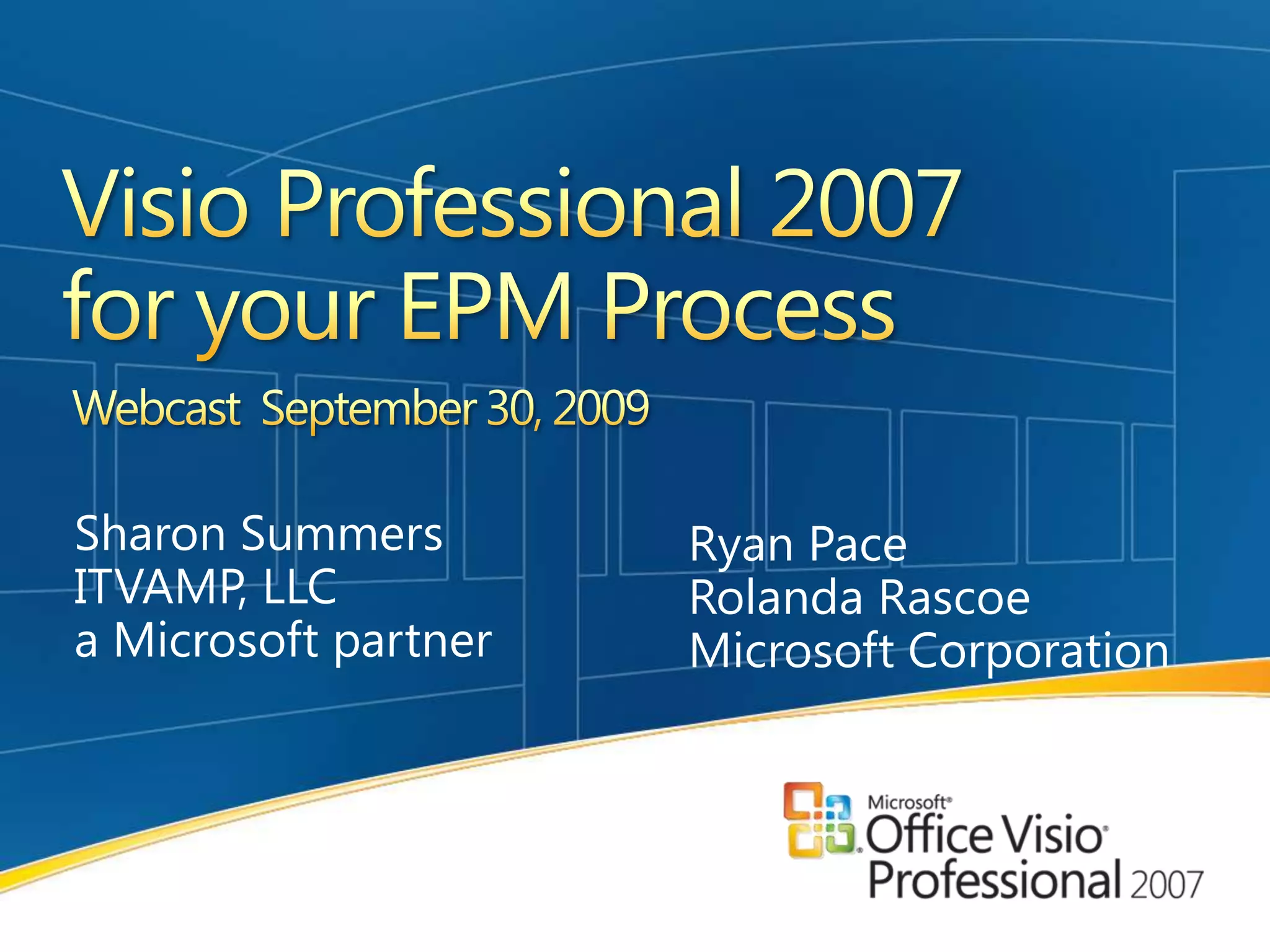 Visio Professional 2007 for your EPM Process

Webcast September 30, 2009

Sharon Summers
ITVAMP, LLC
a Microsoft partner

Ryan Pace
Rolanda Rascoe
Microsoft Corporation

Microsoft® Office Visio® Professional 2007